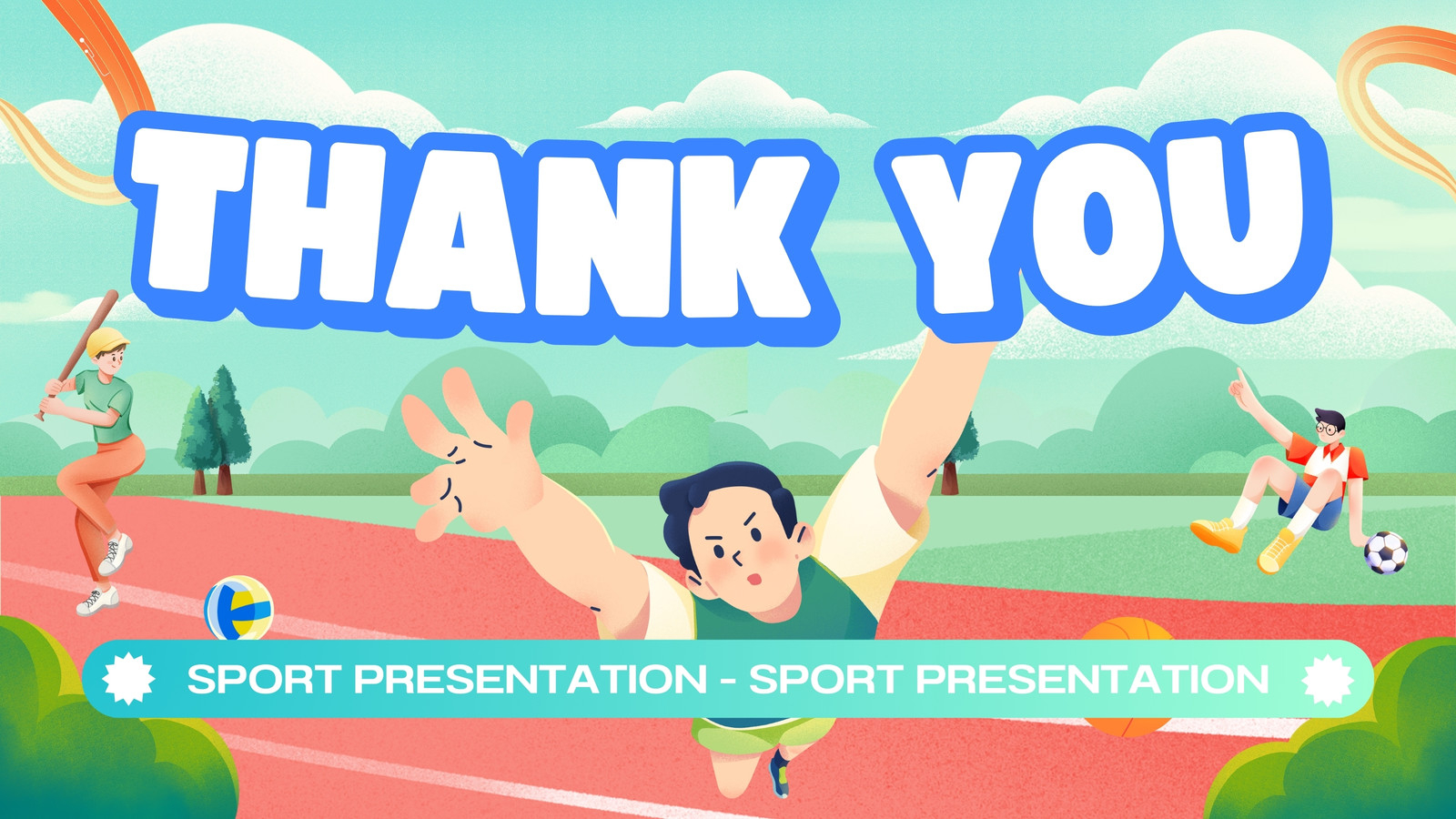 THANK YOU

SPORT PRESENTATION - SPORT PRESENTATION